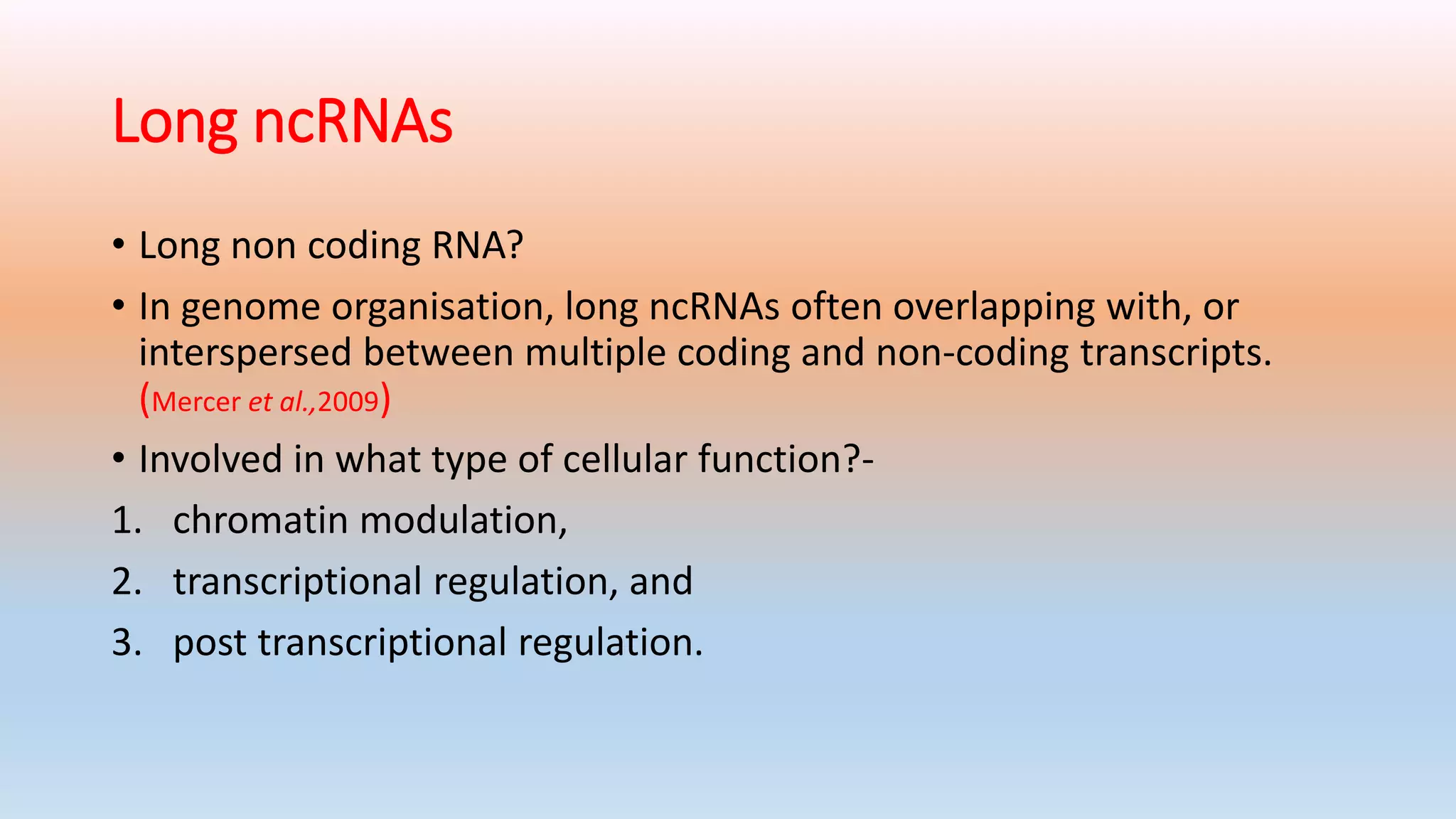 Long ncRNAs

• Long non coding RNA?
• In genome organisation, long ncRNAs often overlapping with, or interspersed between multiple coding and non-coding transcripts. (Mercer et al.,2009)
• Involved in what type of cellular function?-
1. chromatin modulation,
2. transcriptional regulation, and
3. post transcriptional regulation.